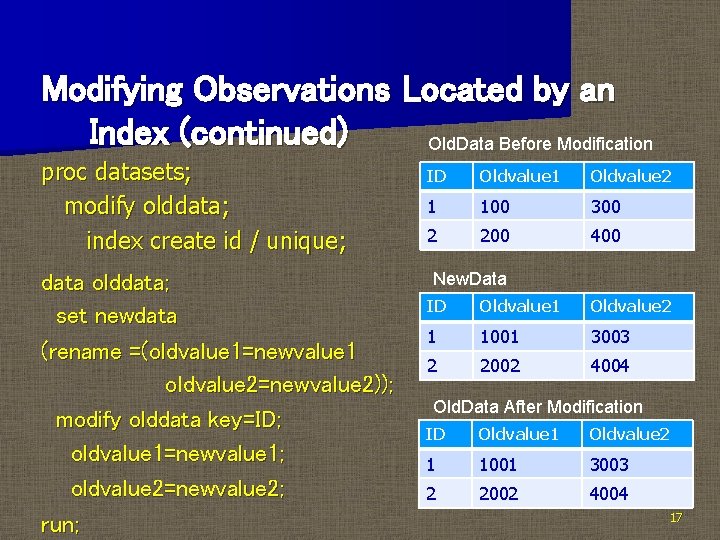 Modifying Observations Located by an Index (continued)

proc datasets;
modify olddata;
index create id / unique;

data olddata;
set newdata
(rename =(oldvalue1=newvalue1
oldvalue2=newvalue2));
modify olddata key=ID;
oldvalue1=newvalue1;
oldvalue2=newvalue2;
run;

OldData Before Modification

| ID | Oldvalue1 | Oldvalue2 |
|---|---|---|
| 1 | 100 | 300 |
| 2 | 200 | 400 |

NewData

| ID | Oldvalue1 | Oldvalue2 |
|---|---|---|
| 1 | 1001 | 3003 |
| 2 | 2002 | 4004 |

OldData After Modification

| ID | Oldvalue1 | Oldvalue2 |
|---|---|---|
| 1 | 1001 | 3003 |
| 2 | 2002 | 4004 |

17